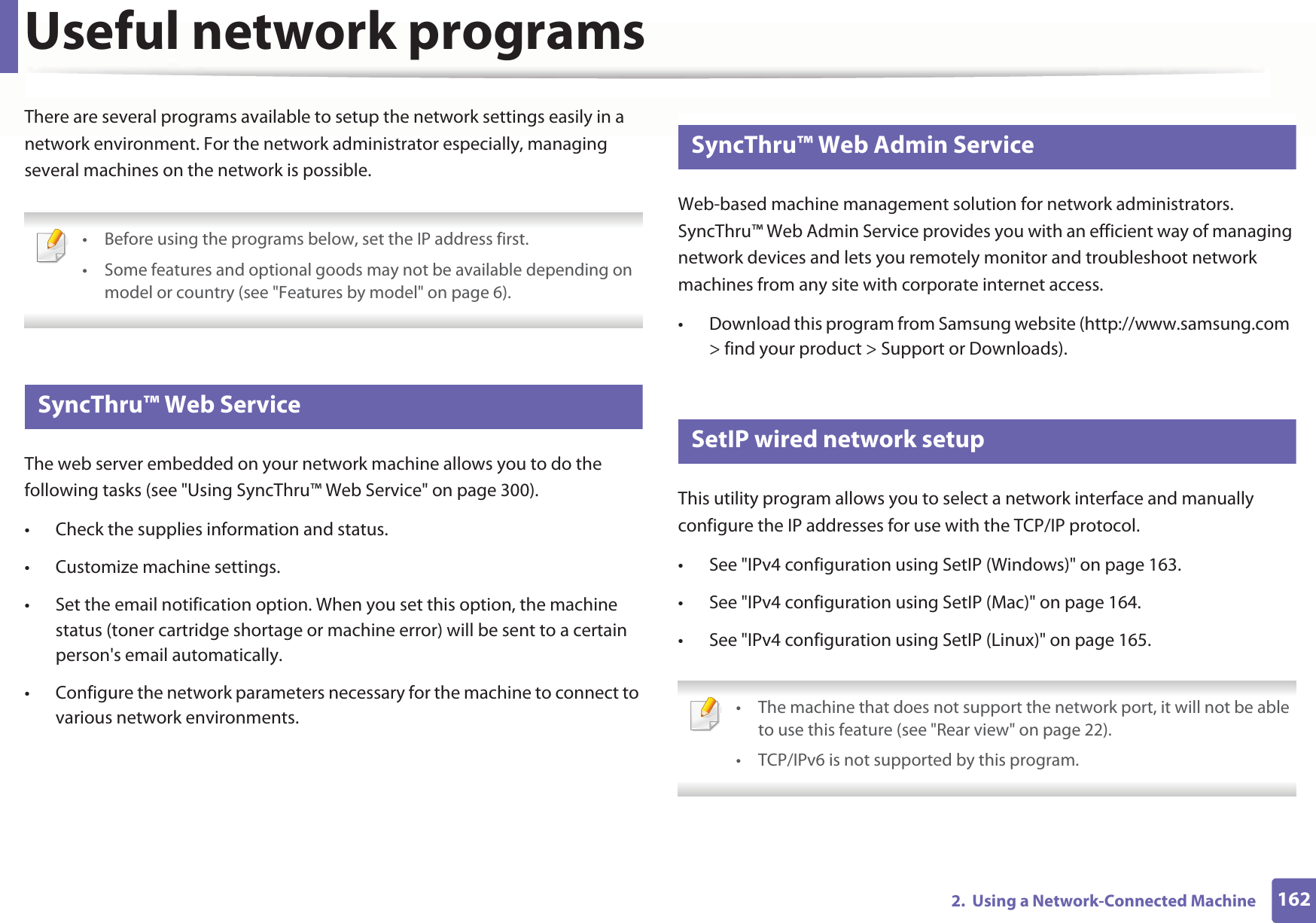 Useful network programs

There are several programs available to setup the network settings easily in a network environment. For the network administrator especially, managing several machines on the network is possible.

• Before using the programs below, set the IP address first.
• Some features and optional goods may not be available depending on model or country (see "Features by model" on page 6).

SyncThru™ Web Service

The web server embedded on your network machine allows you to do the following tasks (see "Using SyncThru™ Web Service" on page 300).

• Check the supplies information and status.
• Customize machine settings.
• Set the email notification option. When you set this option, the machine status (toner cartridge shortage or machine error) will be sent to a certain person's email automatically.
• Configure the network parameters necessary for the machine to connect to various network environments.

SyncThru™ Web Admin Service

Web-based machine management solution for network administrators. SyncThru™ Web Admin Service provides you with an efficient way of managing network devices and lets you remotely monitor and troubleshoot network machines from any site with corporate internet access.

• Download this program from Samsung website (http://www.samsung.com > find your product > Support or Downloads).

SetIP wired network setup

This utility program allows you to select a network interface and manually configure the IP addresses for use with the TCP/IP protocol.

• See "IPv4 configuration using SetIP (Windows)" on page 163.
• See "IPv4 configuration using SetIP (Mac)" on page 164.
• See "IPv4 configuration using SetIP (Linux)" on page 165.

• The machine that does not support the network port, it will not be able to use this feature (see "Rear view" on page 22).
• TCP/IPv6 is not supported by this program.

2. Using a Network-Connected Machine 162